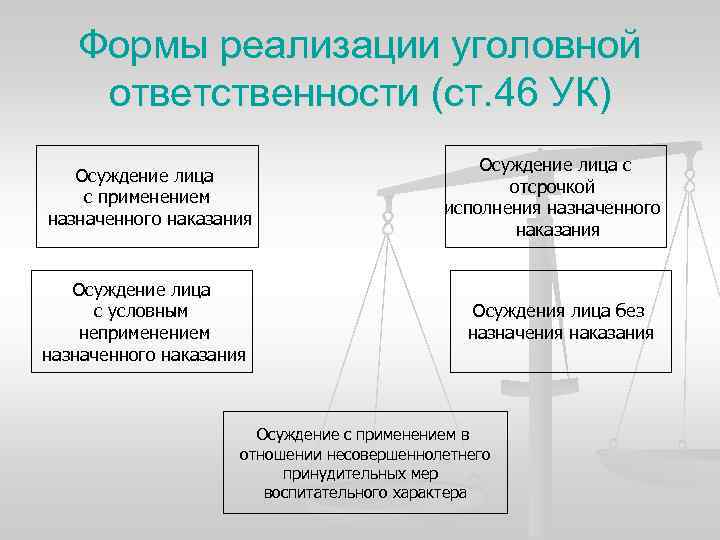 Формы реализации уголовной ответственности (ст.46 УК)

Осуждение лица с применением назначенного наказания

Осуждение лица с отсрочкой исполнения назначенного наказания

Осуждение лица с условным неприменением назначенного наказания

Осуждения лица без назначения наказания

Осуждение с применением в отношении несовершеннолетнего принудительных мер воспитательного характера